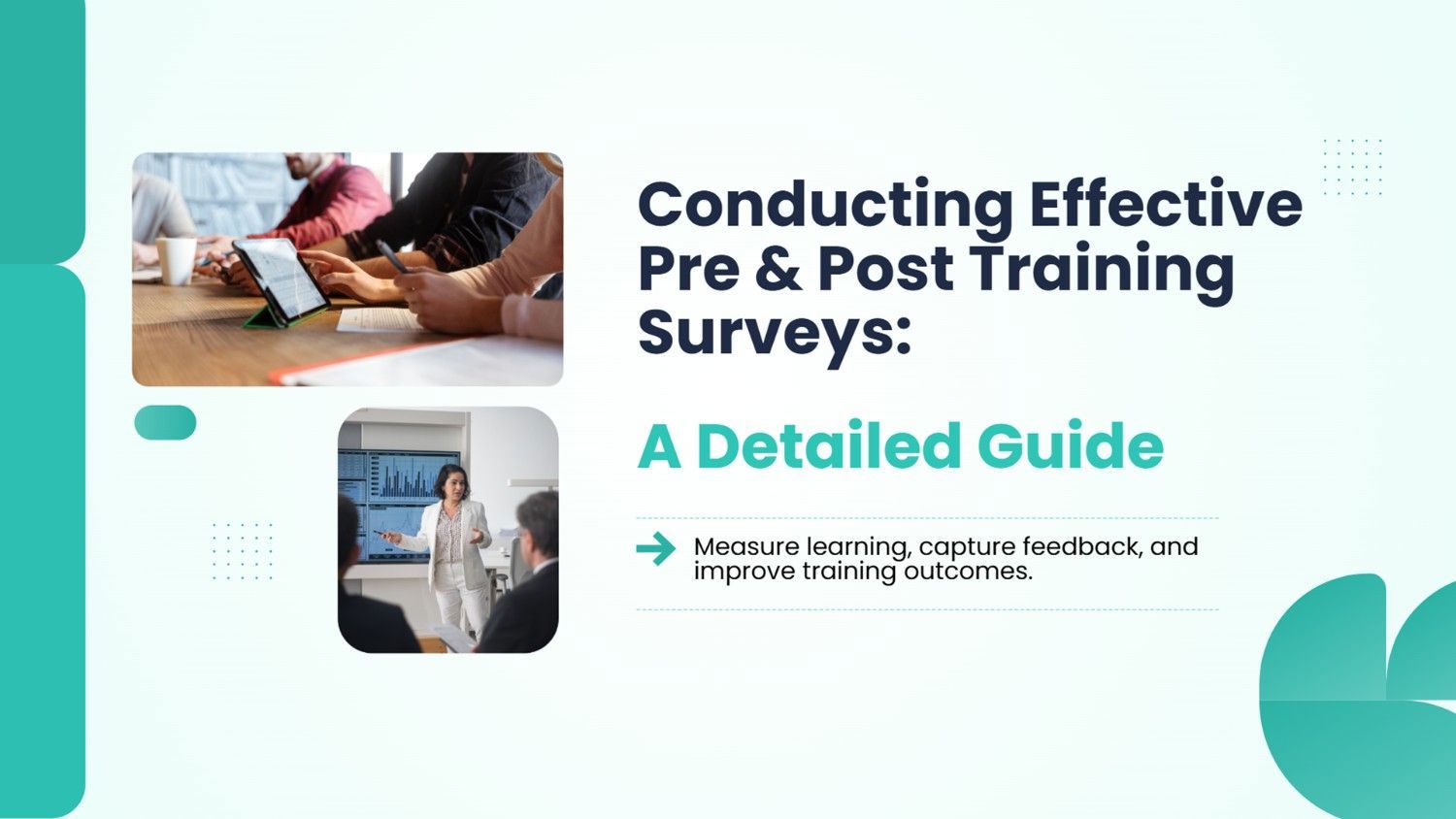 Conducting Effective Pre & Post Training Surveys:

A Detailed Guide

Measure learning, capture feedback, and improve training outcomes.